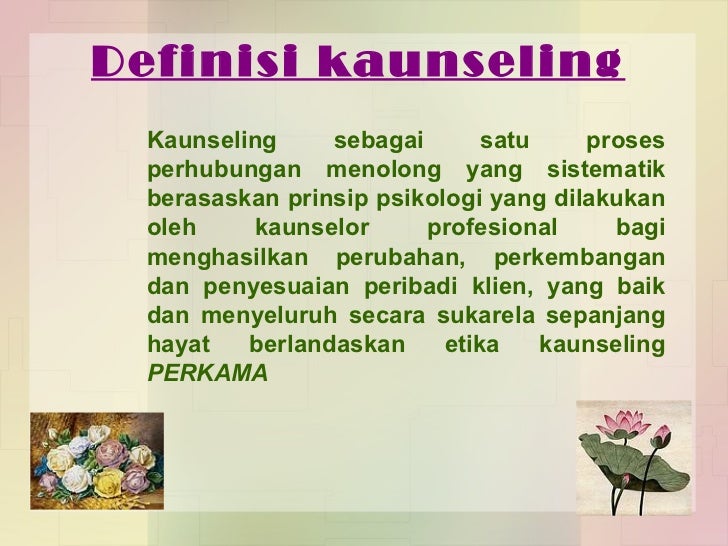 Definisi kaunseling

Kaunseling sebagai satu proses perhubungan menolong yang sistematik berasaskan prinsip psikologi yang dilakukan oleh kaunselor profesional bagi menghasilkan perubahan, perkembangan dan penyesuaian peribadi klien, yang baik dan menyeluruh secara sukarela sepanjang hayat berlandaskan etika kaunseling PERKAMA